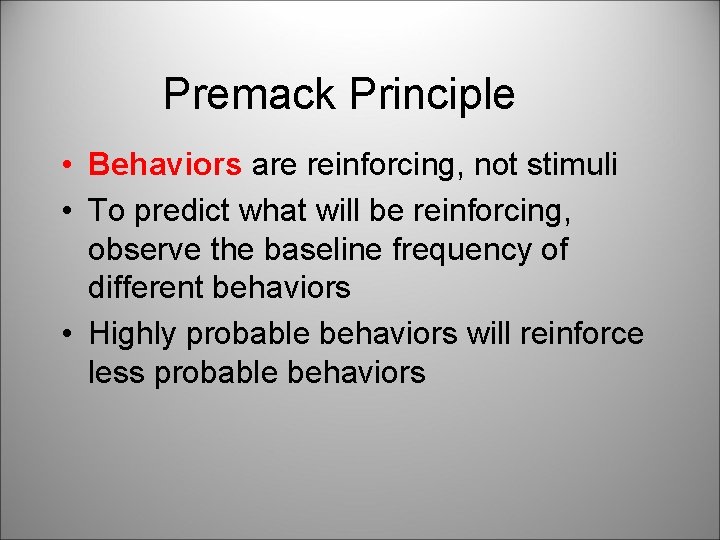 Premack Principle

• Behaviors are reinforcing, not stimuli
• To predict what will be reinforcing, observe the baseline frequency of different behaviors
• Highly probable behaviors will reinforce less probable behaviors